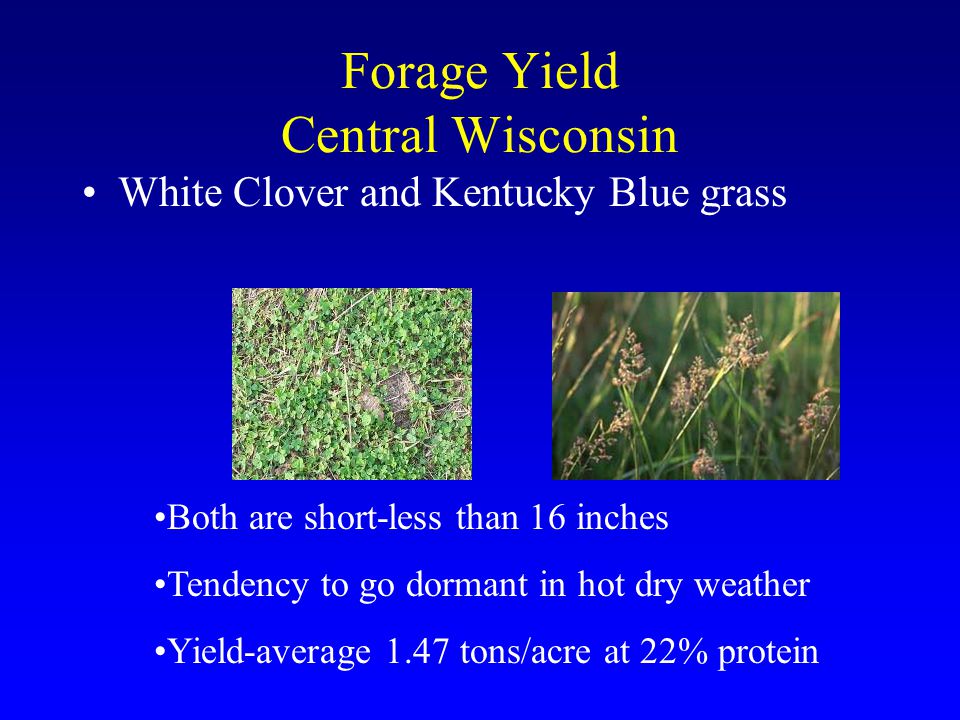 Forage Yield
Central Wisconsin

• White Clover and Kentucky Blue grass

•Both are short-less than 16 inches

•Tendency to go dormant in hot dry weather

•Yield-average 1.47 tons/acre at 22% protein